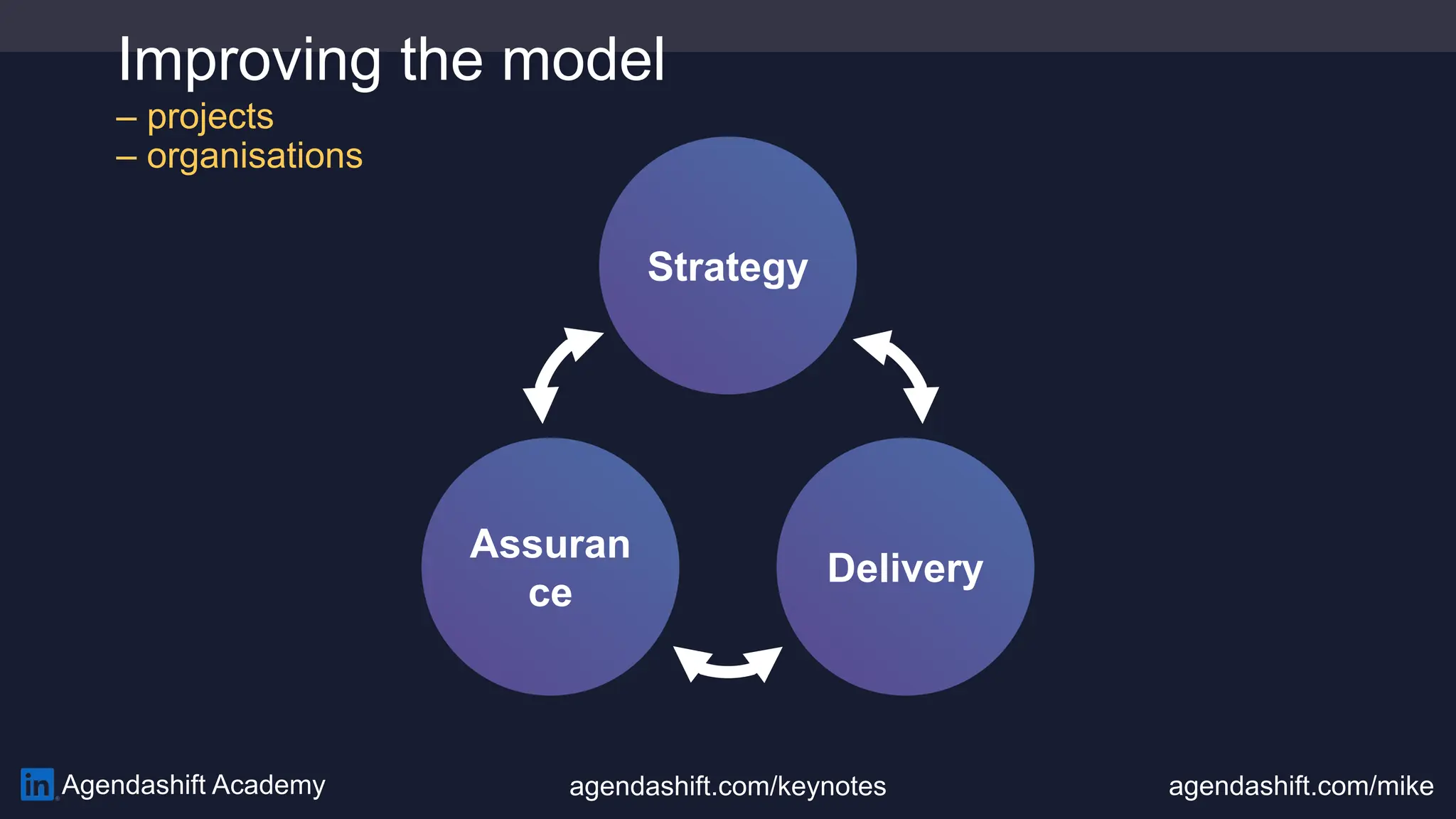 Improving the model
– projects
– organisations

Strategy

Assuran
ce

Delivery

in Agendashift Academy

agendashift.com/keynotes

agendashift.com/mike